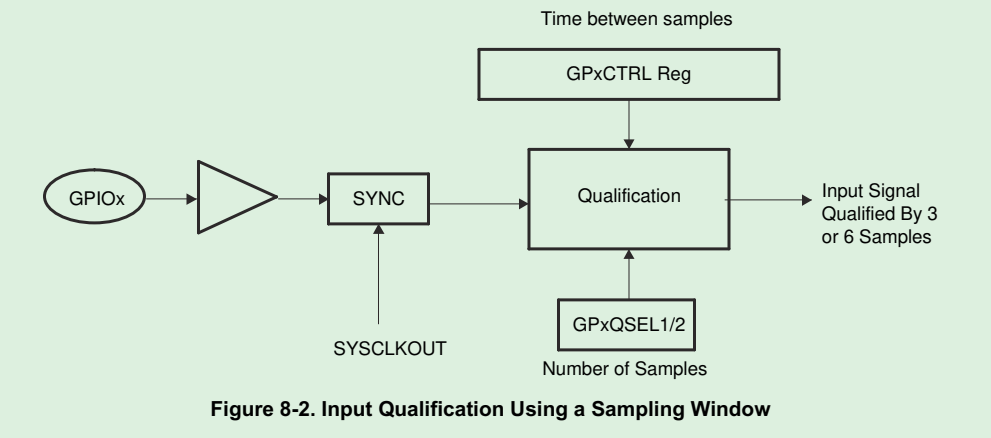 Time between samples

GPxCTRL Reg

GPIOx

SYNC

Qualification

Input Signal Qualified By 3 or 6 Samples

SYSCLKOUT

GPxQSEL1/2

Number of Samples

Figure 8-2. Input Qualification Using a Sampling Window